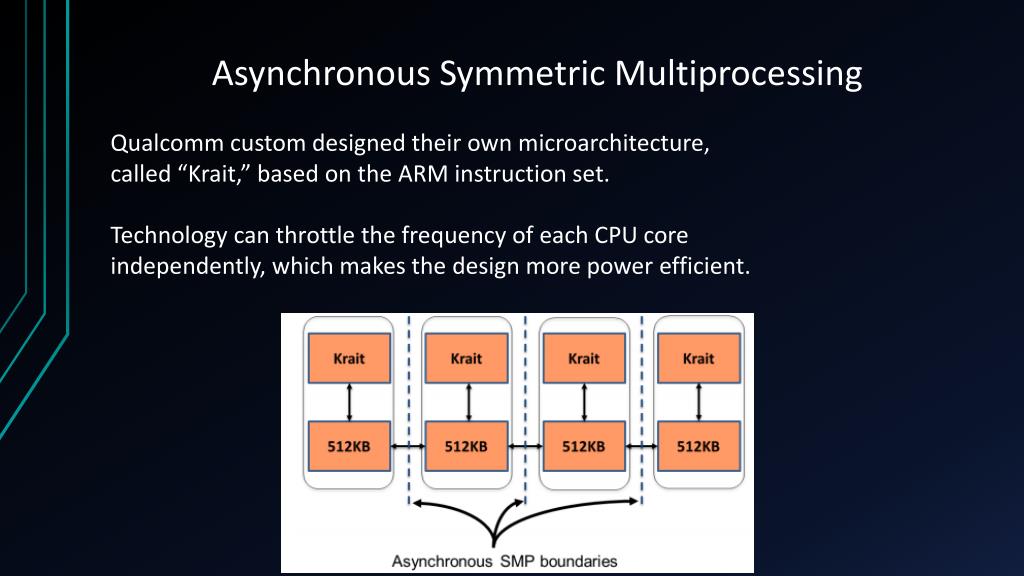 Asynchronous Symmetric Multiprocessing

Qualcomm custom designed their own microarchitecture, called “Krait,” based on the ARM instruction set.

Technology can throttle the frequency of each CPU core independently, which makes the design more power efficient.

Krait
512KB
Krait
512KB
Krait
512KB
Krait
512KB
Asynchronous SMP boundaries